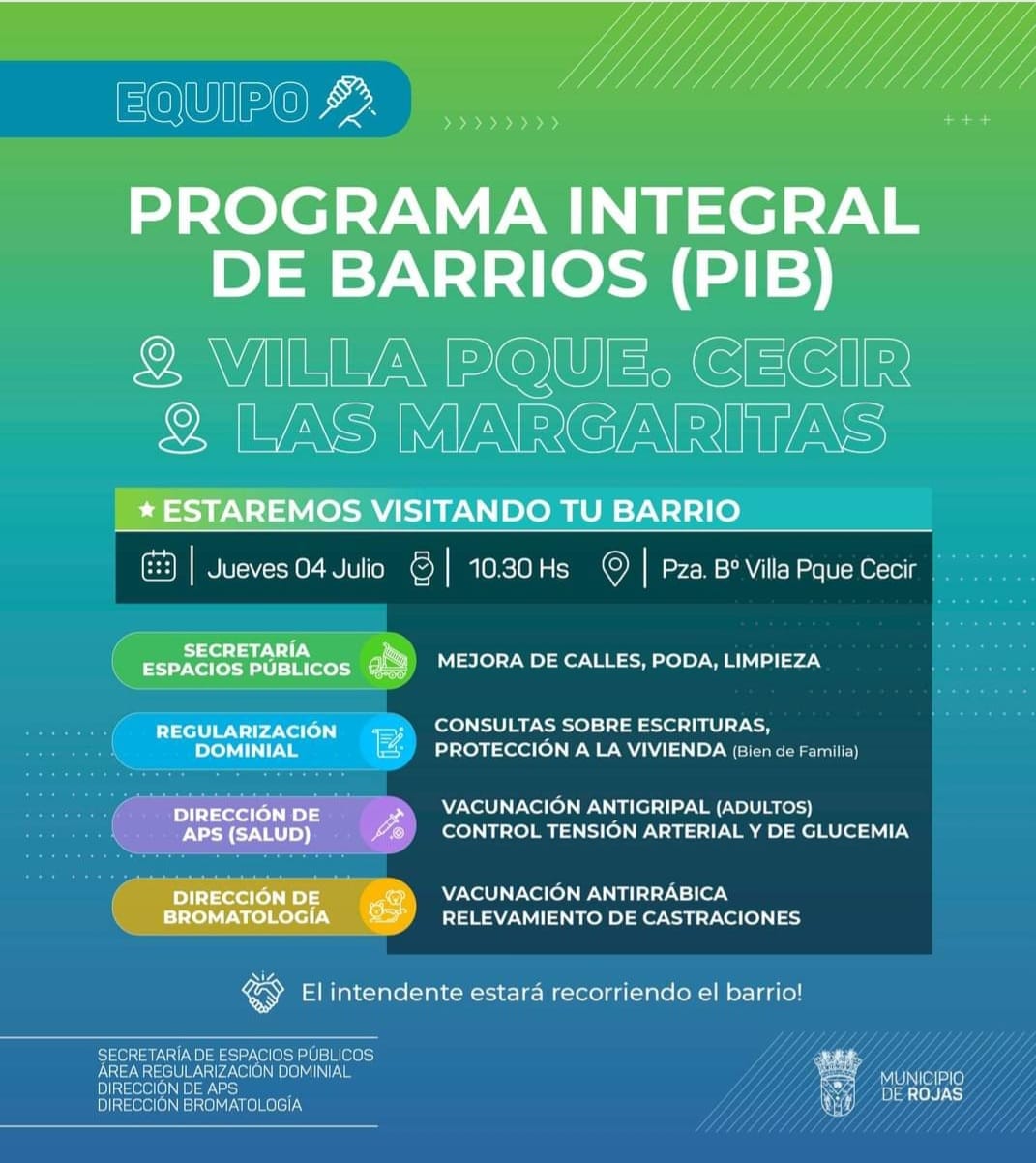 EQUIPO

PROGRAMA INTEGRAL DE BARRIOS (PIB)

VILLA PQUE. CECIR
LAS MARGARITAS

★ ESTAREMOS VISITANDO TU BARRIO

Jueves 04 Julio | 10.30 Hs | Pza. Bº Villa Pque Cecir

SECRETARÍA ESPACIOS PÚBLICOS
MEJORA DE CALLES, PODA, LIMPIEZA

REGULARIZACIÓN DOMINIAL
CONSULTAS SOBRE ESCRITURAS, PROTECCIÓN A LA VIVIENDA (Bien de Familia)

DIRECCIÓN DE APS (SALUD)
VACUNACIÓN ANTIGRIPAL (ADULTOS)
CONTROL TENSIÓN ARTERIAL Y DE GLUCEMIA

DIRECCIÓN DE BROMATOLOGÍA
VACUNACIÓN ANTIRRÁBICA
RELEVAMIENTO DE CASTRACIONES

El intendente estará recorriendo el barrio!

SECRETARÍA DE ESPACIOS PÚBLICOS
ÁREA REGULARIZACIÓN DOMINIAL
DIRECCIÓN DE APS
DIRECCIÓN BROMATOLOGÍA

MUNICIPIO DE ROJAS